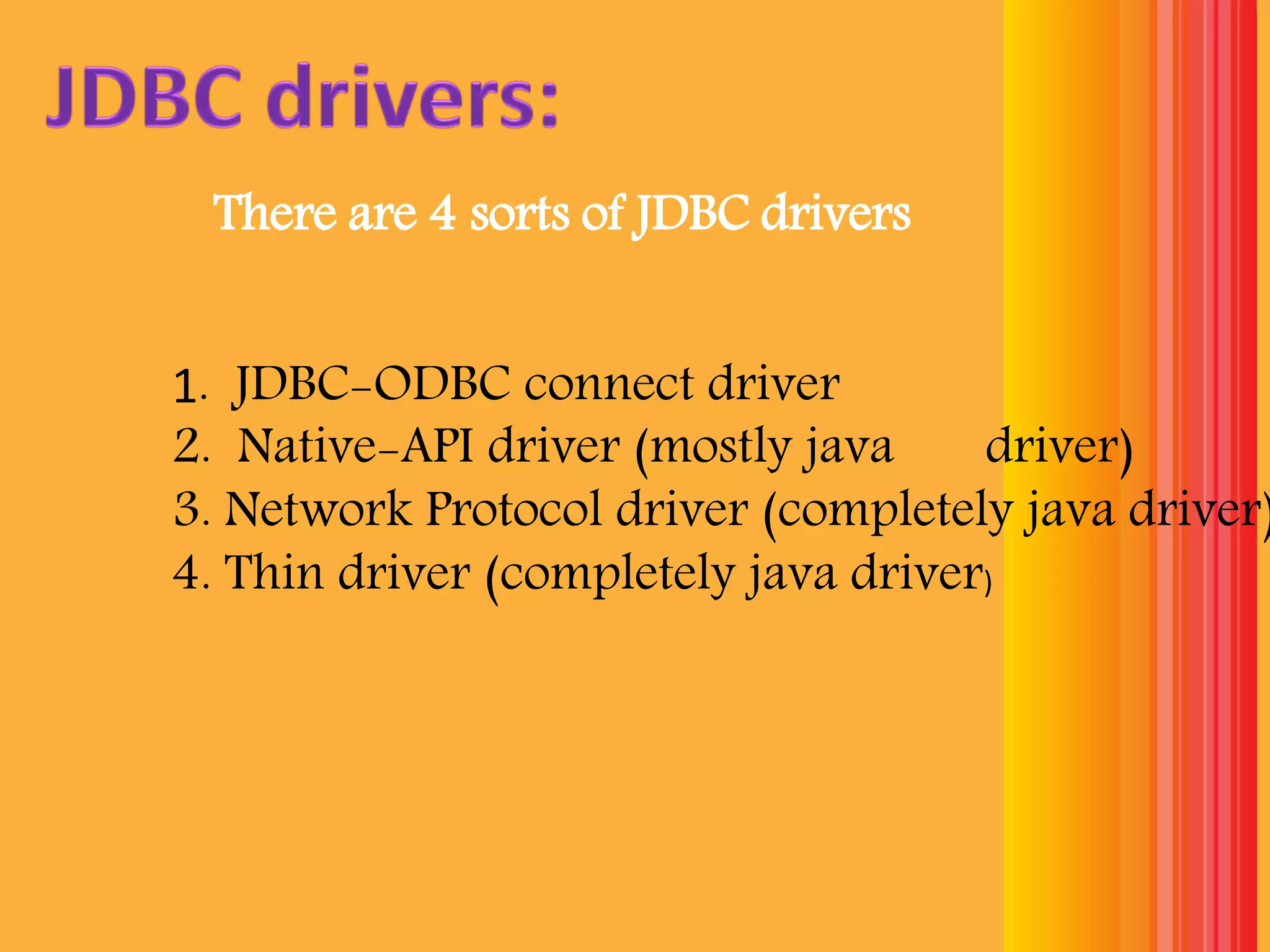 JDBC drivers:

There are 4 sorts of JDBC drivers

1. JDBC-ODBC connect driver
2. Native-API driver (mostly java driver)
3. Network Protocol driver (completely java driver)
4. Thin driver (completely java driver)